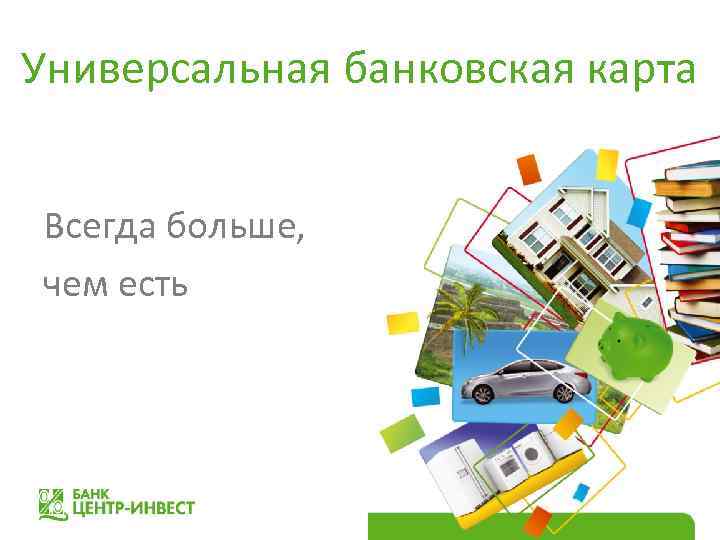 Универсальная банковская карта

Всегда больше,
чем есть

БАНК
ЦЕНТР-ИНВЕСТ